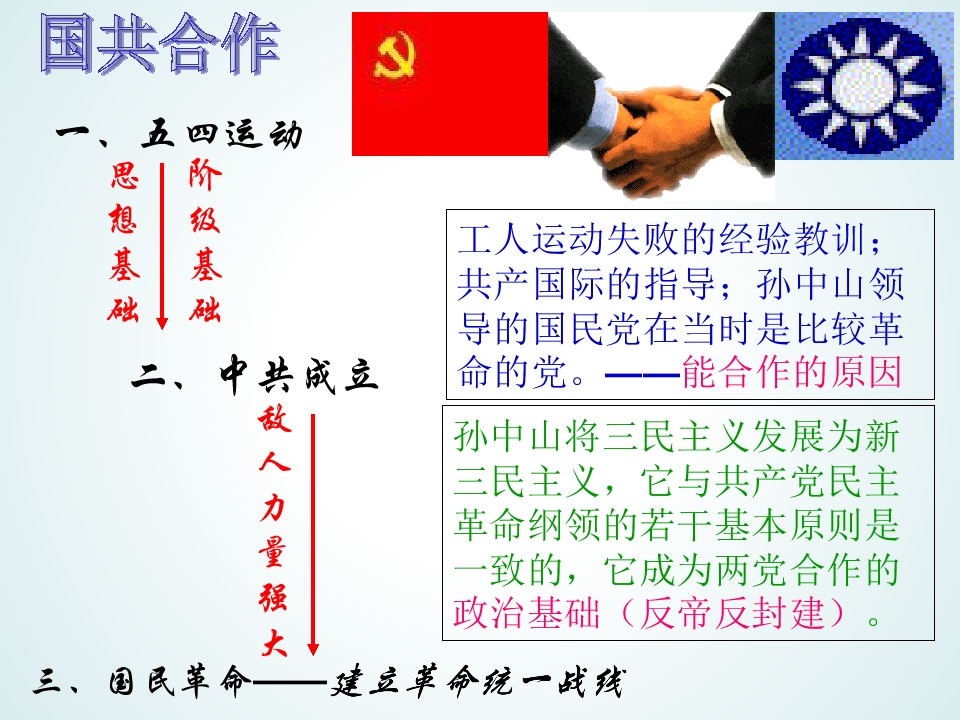 国共合作

一、五四运动

思想基础

阶级基础

二、中共成立

敌人力量强大

三、国民革命——建立革命统一战线

工人运动失败的经验教训；共产国际的指导；孙中山领导的国民党在当时是比较革命的党。——能合作的原因

孙中山将三民主义发展为新三民主义，它与共产党民主革命纲领的若干基本原则是一致的，它成为两党合作的政治基础（反帝反封建）。